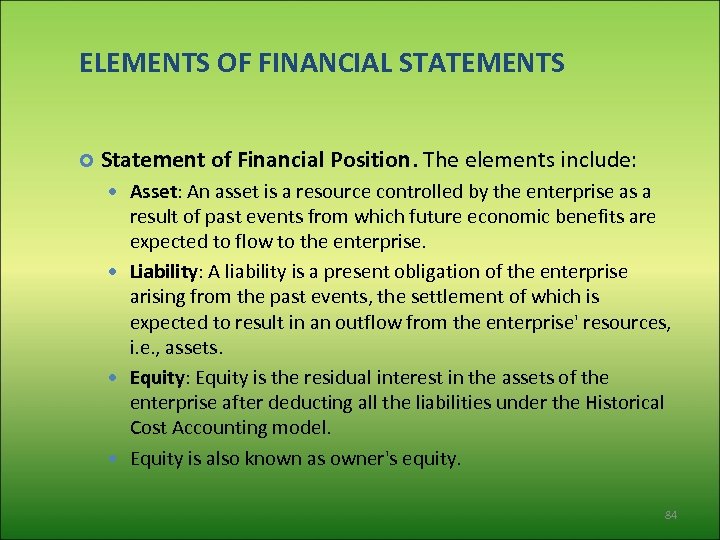 ELEMENTS OF FINANCIAL STATEMENTS

Statement of Financial Position. The elements include:

Asset: An asset is a resource controlled by the enterprise as a result of past events from which future economic benefits are expected to flow to the enterprise.

Liability: A liability is a present obligation of the enterprise arising from the past events, the settlement of which is expected to result in an outflow from the enterprise' resources, i.e., assets.

Equity: Equity is the residual interest in the assets of the enterprise after deducting all the liabilities under the Historical Cost Accounting model.

Equity is also known as owner's equity.

84